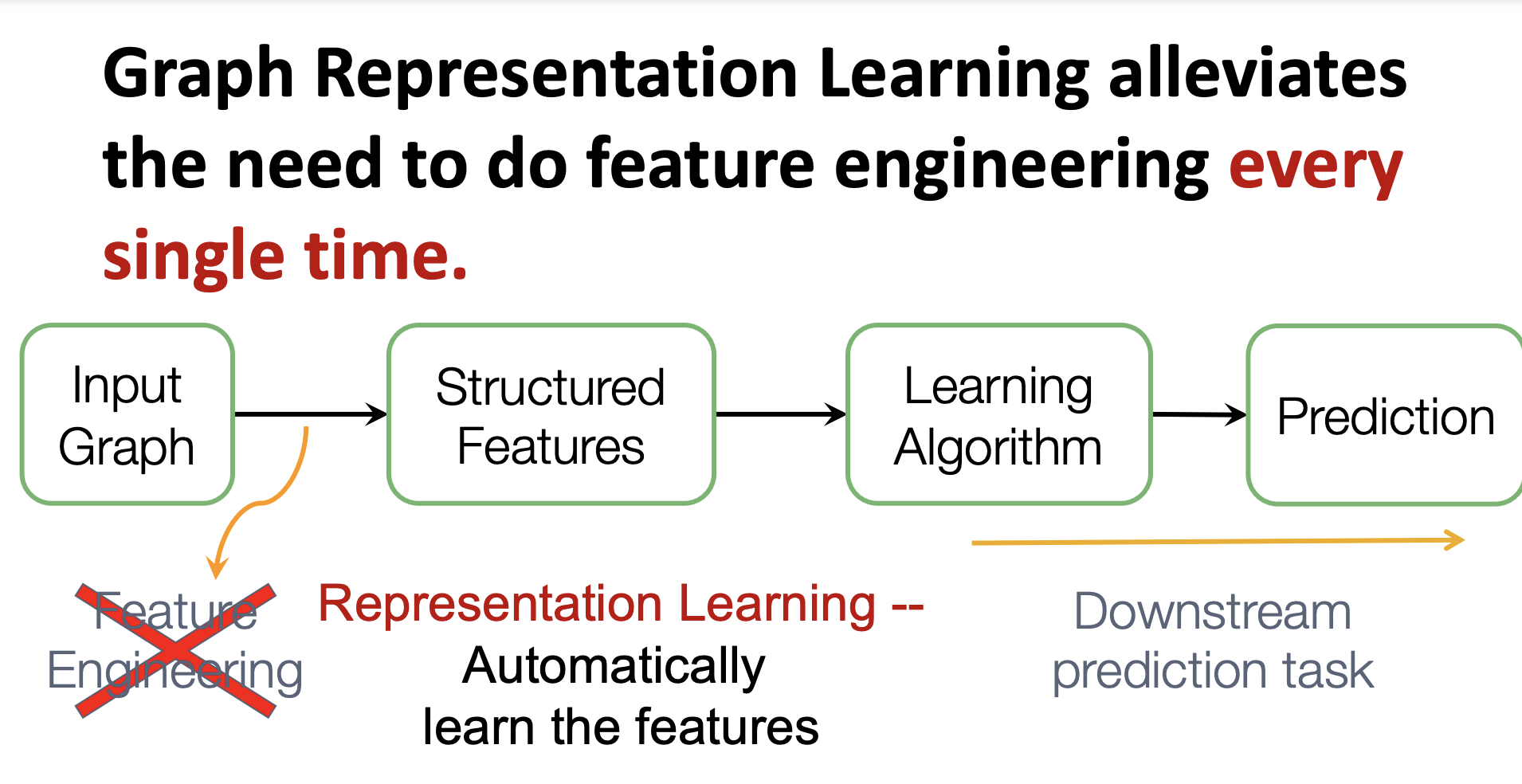 Graph Representation Learning alleviates the need to do feature engineering every single time.

Input Graph

Structured Features

Learning Algorithm

Prediction

Feature Engineering

Representation Learning -- Automatically learn the features

Downstream prediction task